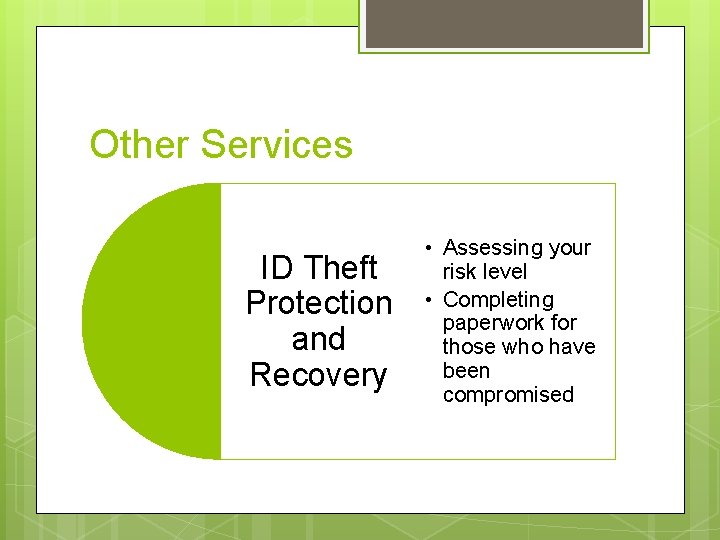 Other Services

ID Theft Protection and Recovery

• Assessing your risk level
• Completing paperwork for those who have been compromised